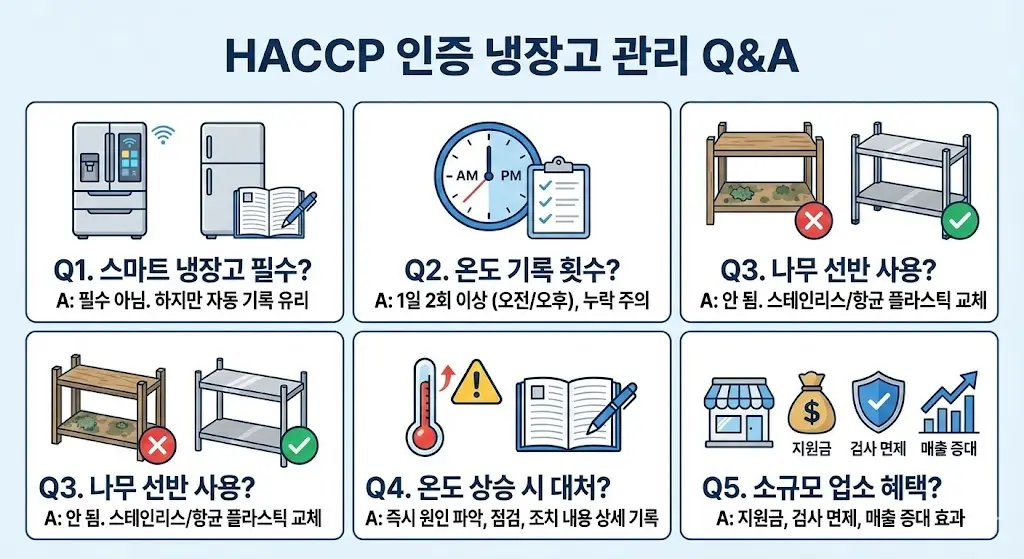 HACCP 인증 냉장고 관리 Q&A

Q1. 스마트 냉장고 필수?
A: 필수 아님. 하지만 자동 기록 유리

AM PM

Q2. 온도 기록 횟수?
A: 1일 2회 이상 (오전/오후), 누락 주의

Q3. 나무 선반 사용?
A: 안 됨. 스테인리스/항균 플라스틱 교체

Q3. 나무 선반 사용?
A: 안 됨. 스테인리스/항균 플라스틱 교체

Q4. 온도 상승 시 대처?
A: 즉시 원인 파악, 점검, 조치 내용 상세 기록

$

지원금 검사 면제 매출 증대

Q5. 소규모 업소 혜택?
A: 지원금, 검사 면제, 매출 증대 효과